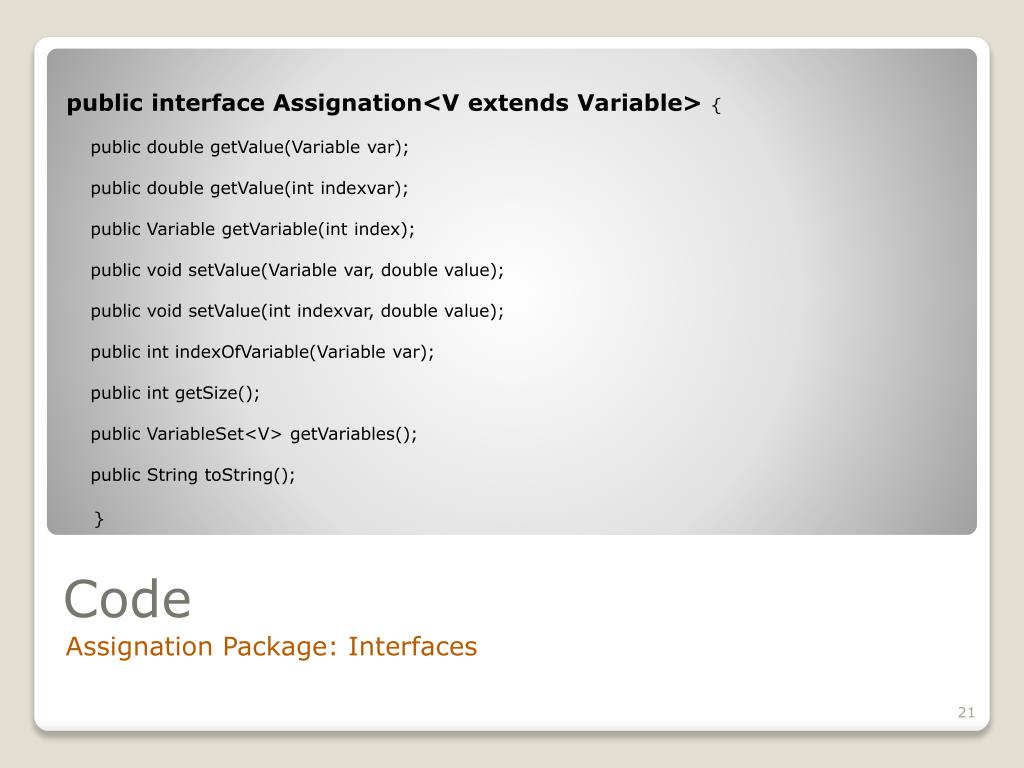 public interface Assignation<V extends Variable> {

public double getValue(Variable var);

public double getValue(int indexvar);

public Variable getVariable(int index);

public void setValue(Variable var, double value);

public void setValue(int indexvar, double value);

public int indexOfVariable(Variable var);

public int getSize();

public VariableSet<V> getVariables();

public String toString();

}

Code

Assignation Package: Interfaces

21